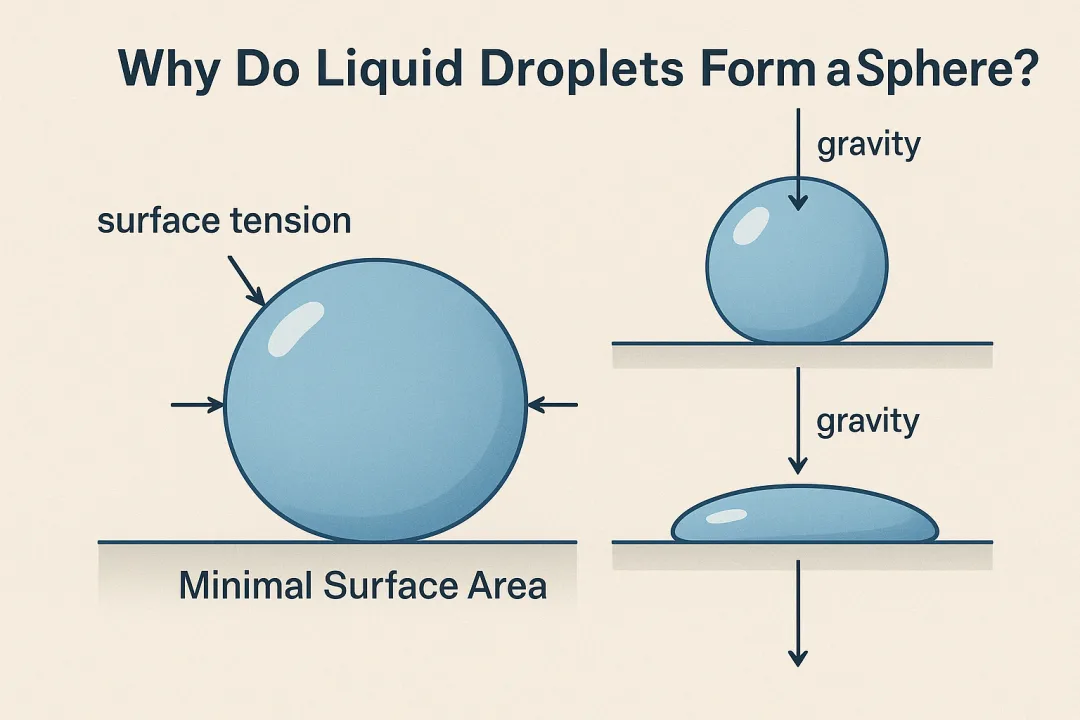 Why Do Liquid Droplets Form aSphere?

surface tension

Minimal Surface Area

gravity

gravity